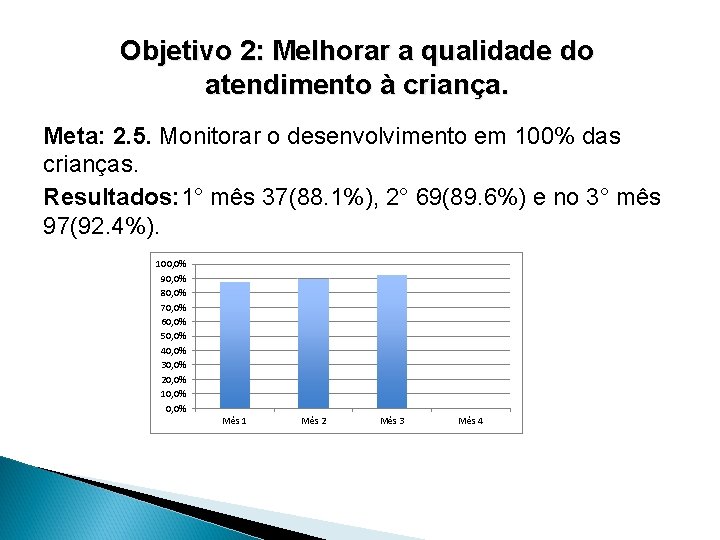 Objetivo 2: Melhorar a qualidade do atendimento à criança.

Meta: 2.5. Monitorar o desenvolvimento em 100% das crianças.

Resultados: 1° mês 37(88.1%), 2° 69(89.6%) e no 3° mês 97(92.4%).

100,0%
90,0%
80,0%
70,0%
60,0%
50,0%
40,0%
30,0%
20,0%
10,0%
0,0%
Mês 1
Mês 2
Mês 3
Mês 4